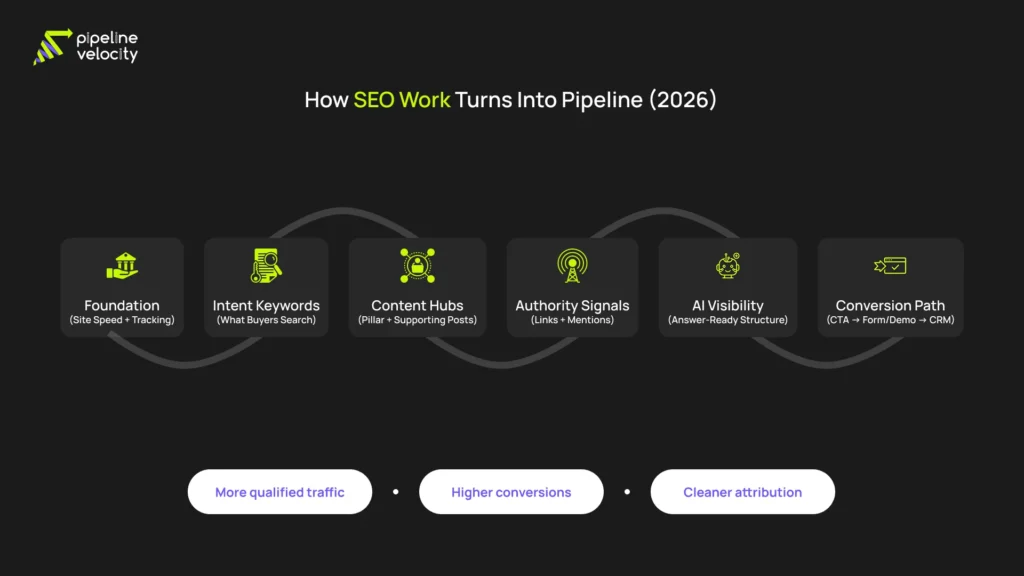 pipeline velocity

How SEO Work Turns Into Pipeline (2026)

Foundation
(Site Speed + Tracking)

Intent Keywords
(What Buyers Search)

Content Hubs
(Pillar + Supporting Posts)

Authority Signals
(Links + Mentions)

AI Visibility
(Answer-Ready Structure)

Conversion Path
(CTA → Form/Demo → CRM)

More qualified traffic • Higher conversions • Cleaner attribution